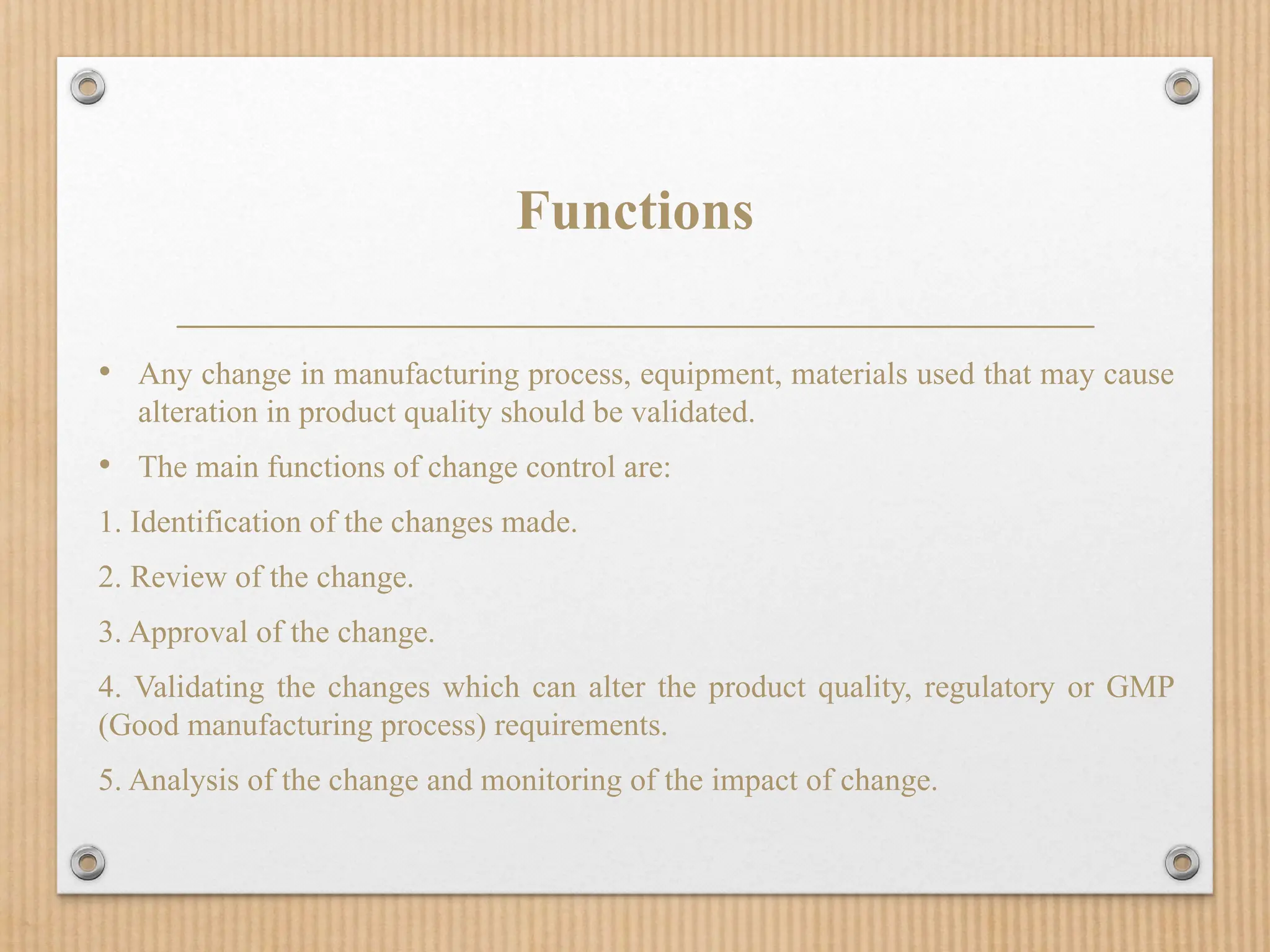 Functions

• Any change in manufacturing process, equipment, materials used that may cause alteration in product quality should be validated.

• The main functions of change control are:

1. Identification of the changes made.

2. Review of the change.

3. Approval of the change.

4. Validating the changes which can alter the product quality, regulatory or GMP (Good manufacturing process) requirements.

5. Analysis of the change and monitoring of the impact of change.